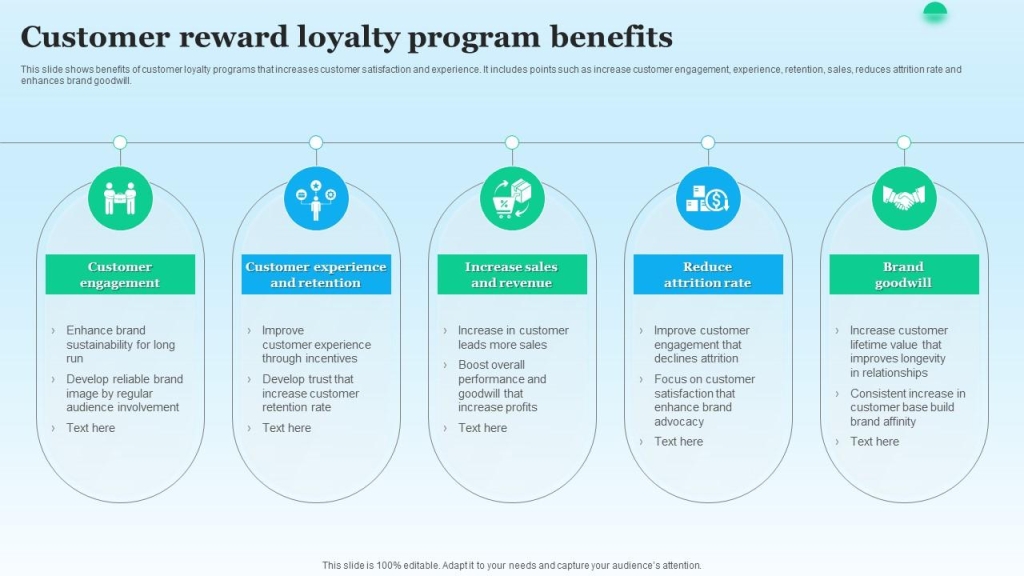 Customer reward loyalty program benefits

This slide shows benefits of customer loyalty programs that increases customer satisfaction and experience. It includes points such as increase customer engagement, experience, retention, sales, reduces attrition rate and enhances brand goodwill.

Customer engagement

› Enhance brand sustainability for long run
› Develop reliable brand image by regular audience involvement
› Text here

Customer experience and retention

› Improve customer experience through incentives
› Develop trust that increase customer retention rate
› Text here

Increase sales and revenue

› Increase in customer leads more sales
› Boost overall performance and goodwill that increase profits
› Text here

Reduce attrition rate

› Improve customer engagement that declines attrition
› Focus on customer satisfaction that enhance brand advocacy
› Text here

Brand goodwill

› Increase customer lifetime value that improves longevity in relationships
› Consistent increase in customer base build brand affinity
› Text here

This slide is 100% editable. Adapt it to your needs and capture your audience's attention.